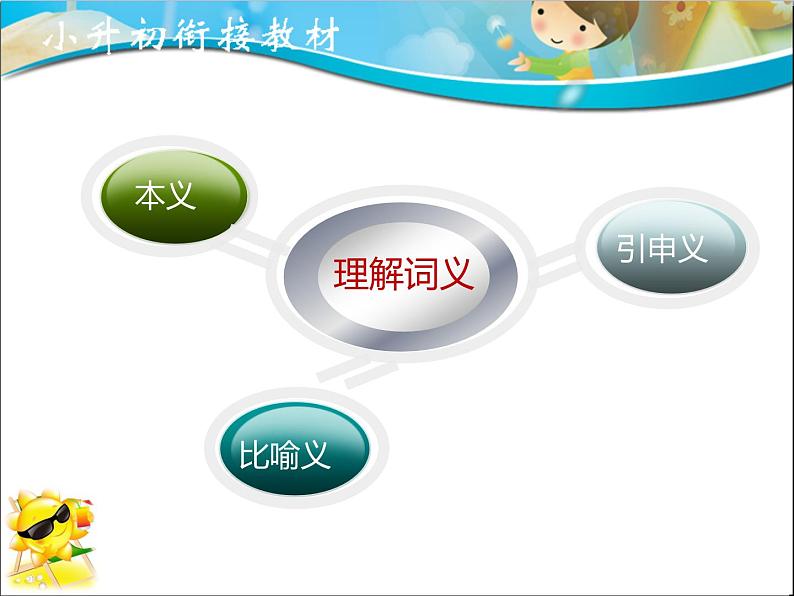 小升初衔接教材

本义

理解词义

引申义

比喻义